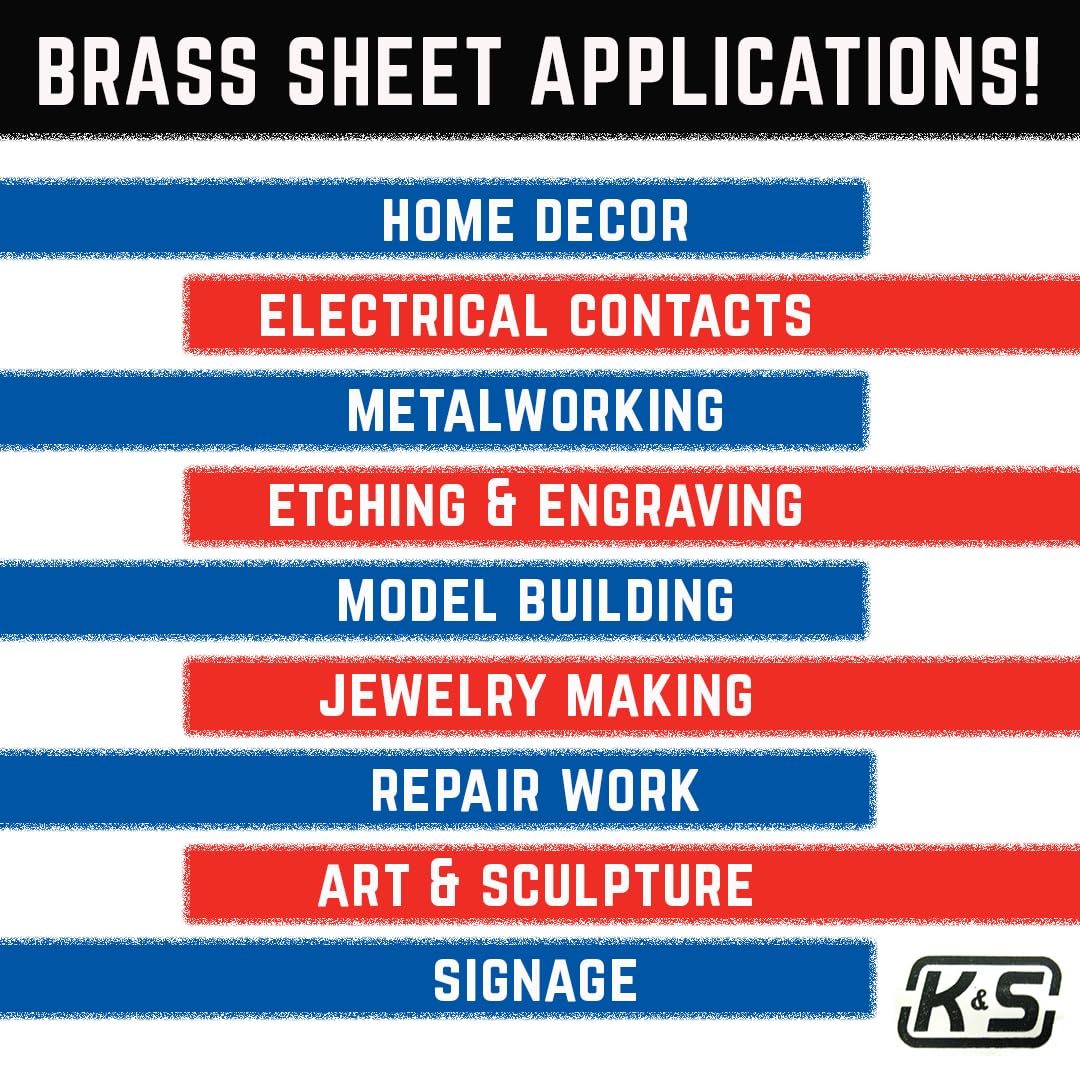 BRASS SHEET APPLICATIONS!

HOME DECOR

ELECTRICAL CONTACTS

METALWORKING

ETCHING & ENGRAVING

MODEL BUILDING

JEWELRY MAKING

REPAIR WORK

ART & SCULPTURE

SIGNAGE

K&S